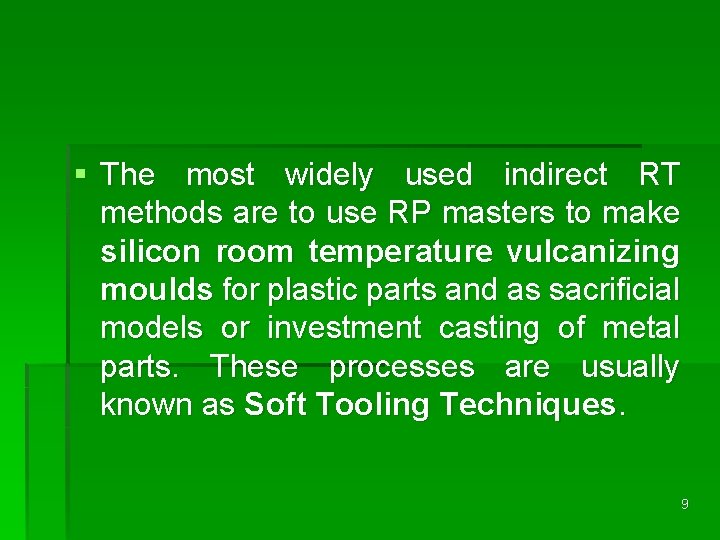 ▪ The most widely used indirect RT methods are to use RP masters to make silicon room temperature vulcanizing moulds for plastic parts and as sacrificial models or investment casting of metal parts. These processes are usually known as Soft Tooling Techniques.

9